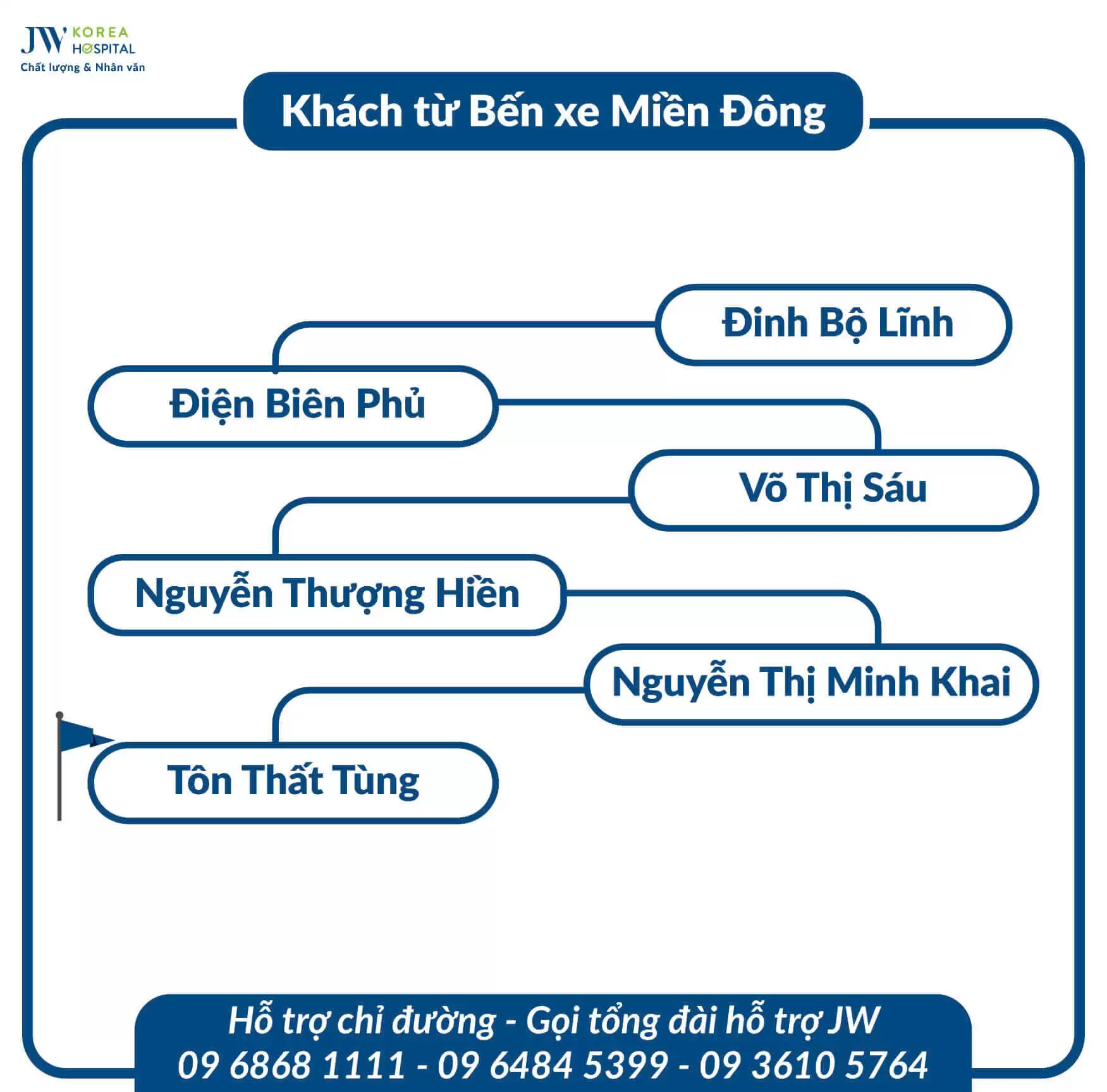 JW KOREA HOSPITAL
Chất lượng & Nhân văn

Khách từ Bến xe Miền Đông

Đinh Bộ Lĩnh

Điện Biên Phủ

Võ Thị Sáu

Nguyễn Thượng Hiền

Nguyễn Thị Minh Khai

Tôn Thất Tùng

Hỗ trợ chỉ đường - Gọi tổng đài hỗ trợ JW
09 6868 1111 - 09 6484 5399 - 09 3610 5764